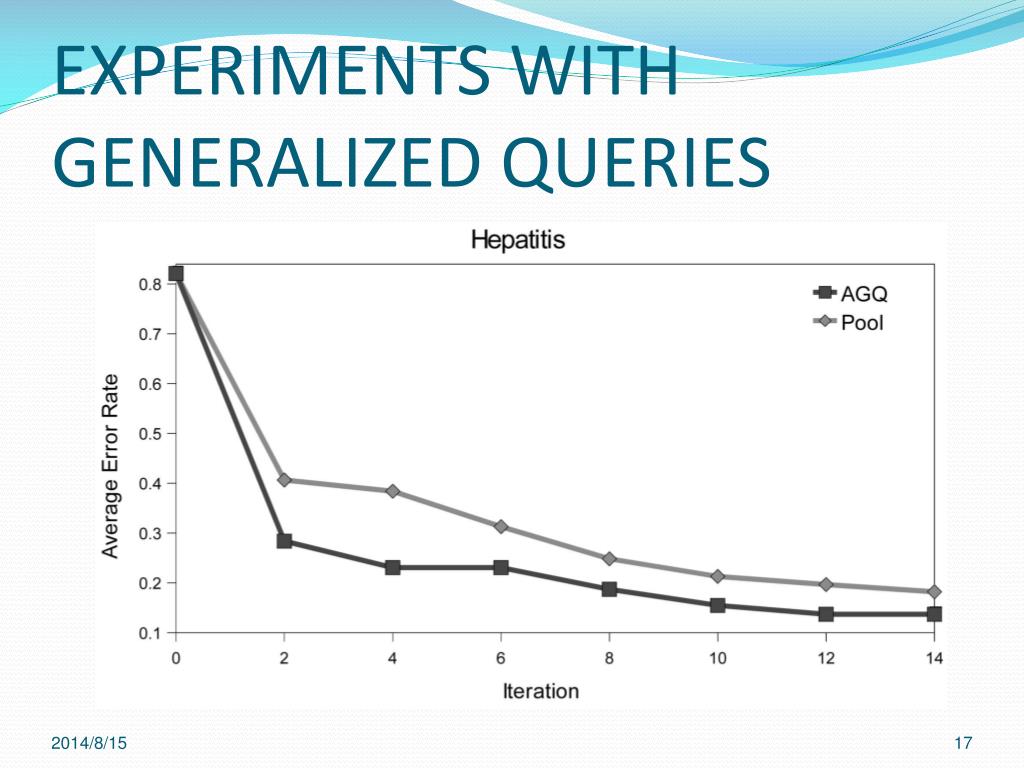 EXPERIMENTS WITH GENERALIZED QUERIES

Hepatitis

AGQ
Pool

Average Error Rate

0.8
0.7
0.6
0.5
0.4
0.3
0.2
0.1

0 2 4 6 8 10 12 14

Iteration

2014/8/15

17